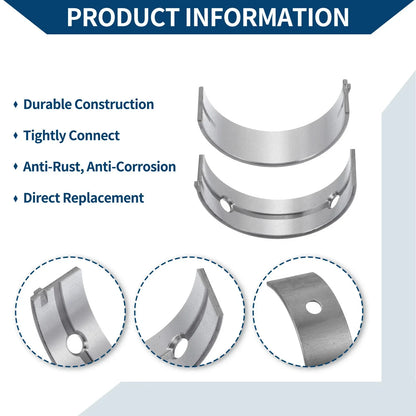 PRODUCT INFORMATION

♦ Durable Construction

♦ Tightly Connect

♦ Anti-Rust, Anti-Corrosion

♦ Direct Replacement